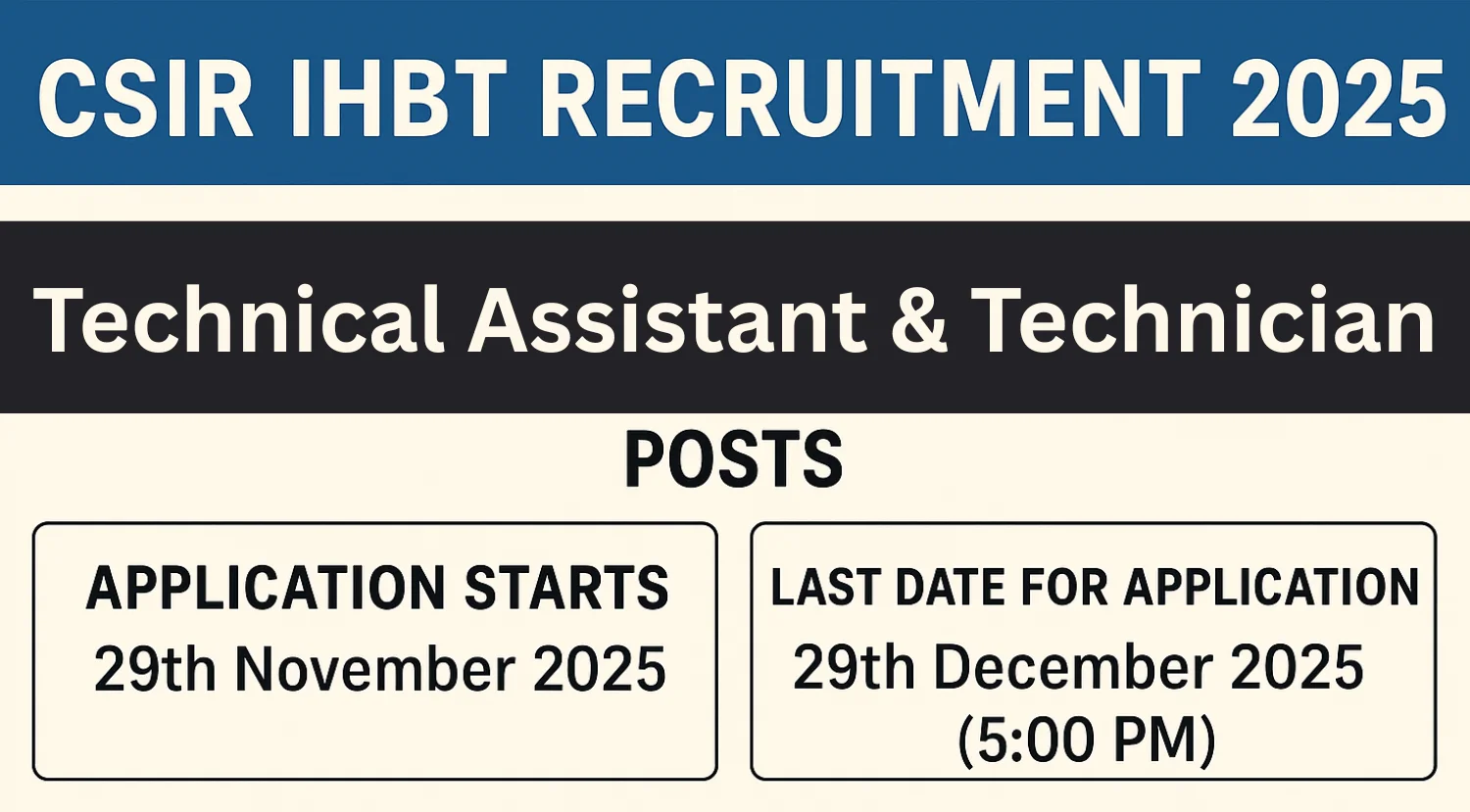 CSIR IHBT RECRUITMENT 2025

Technical Assistant & Technician

POSTS

APPLICATION STARTS
29th November 2025

LAST DATE FOR APPLICATION
29th December 2025
(5:00 PM)